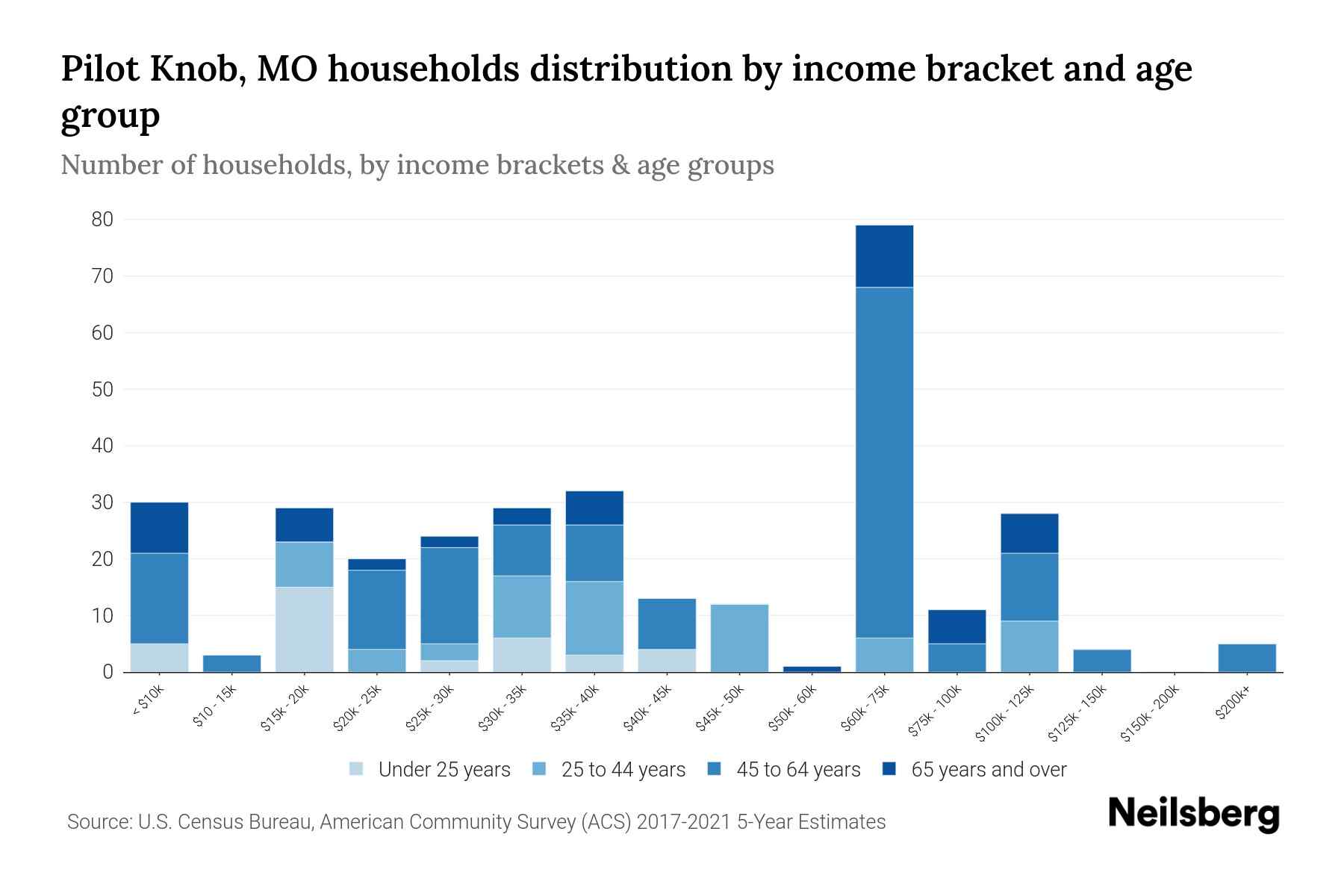 Pilot Knob, MO households distribution by income bracket and age group

Number of households, by income brackets & age groups

80
70
60
50
40
30
20
10
0

< $10k
$10 - 15k
$15k - 20k
$20k - 25k
$25k - 30k
$30k - 35k
$35k - 40k
$40k - 45k
$45k - 50k
$50k - 60k
$60k - 75k
$75k - 100k
$100k - 125k
$125k - 150k
$150k - 200k
$200k+

Under 25 years
25 to 44 years
45 to 64 years
65 years and over

Source: U.S. Census Bureau, American Community Survey (ACS) 2017-2021 5-Year Estimates

Neilsberg